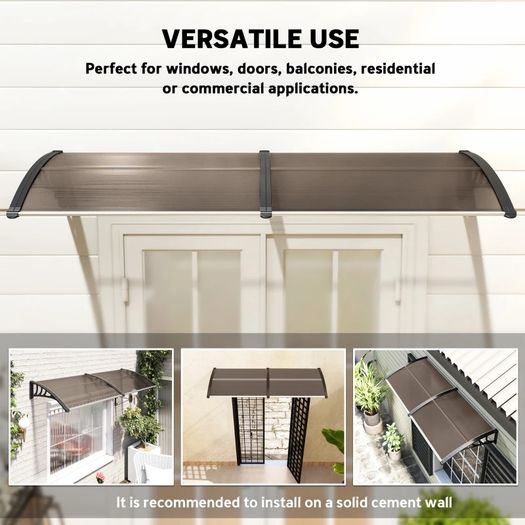 VERSATILE USE

Perfect for windows, doors, balconies, residential or commercial applications.

It is recommended to install on a solid cement wall